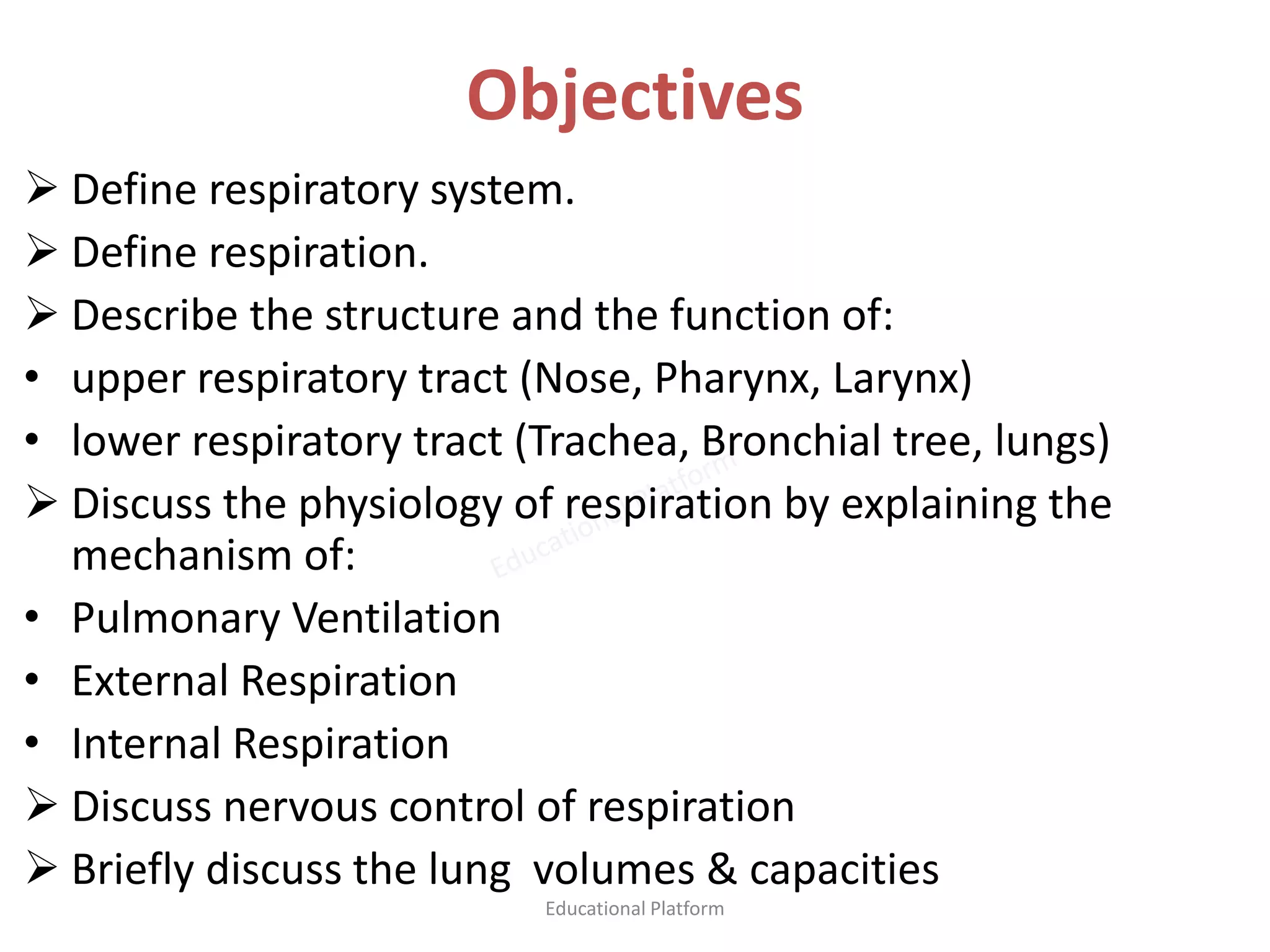 Objectives

➢ Define respiratory system.
➢ Define respiration.
➢ Describe the structure and the function of:
• upper respiratory tract (Nose, Pharynx, Larynx)
• lower respiratory tract (Trachea, Bronchial tree, lungs)
➢ Discuss the physiology of respiration by explaining the mechanism of:
• Pulmonary Ventilation
• External Respiration
• Internal Respiration
➢ Discuss nervous control of respiration
➢ Briefly discuss the lung volumes & capacities

Educational Platform

Educational Platform